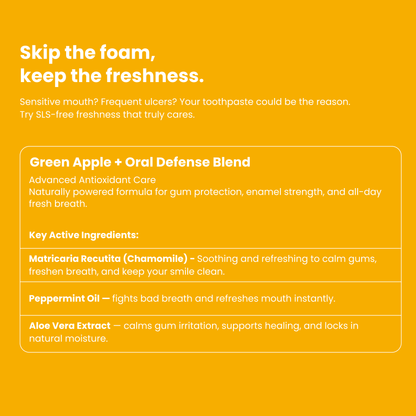 Skip the foam,
keep the freshness.

Sensitive mouth? Frequent ulcers? Your toothpaste could be the reason.
Try SLS-free freshness that truly cares.

Green Apple + Oral Defense Blend

Advanced Antioxidant Care
Naturally powered formula for gum protection, enamel strength, and all-day fresh breath.

Key Active Ingredients:

Matricaria Recutita (Chamomile) - Soothing and refreshing to calm gums, freshen breath, and keep your smile clean.

Peppermint Oil — fights bad breath and refreshes mouth instantly.

Aloe Vera Extract — calms gum irritation, supports healing, and locks in natural moisture.